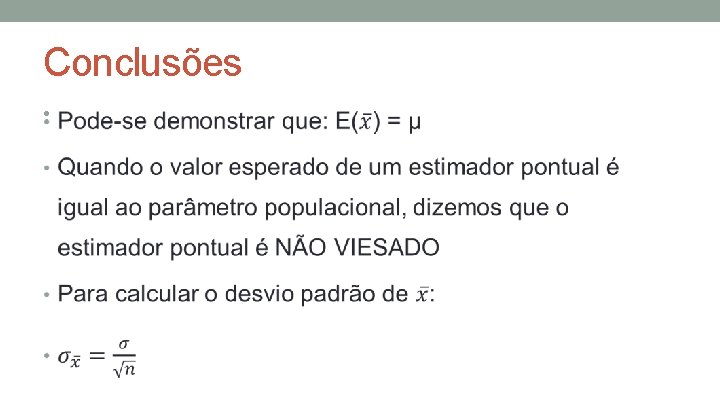 Conclusões

• Pode-se demonstrar que: E($\bar{x}$) = μ

• Quando o valor esperado de um estimador pontual é igual ao parâmetro populacional, dizemos que o estimador pontual é NÃO VIESADO

• Para calcular o desvio padrão de $\bar{x}$:

• $\sigma_{\bar{x}} = \frac{\sigma}{\sqrt{n}}$